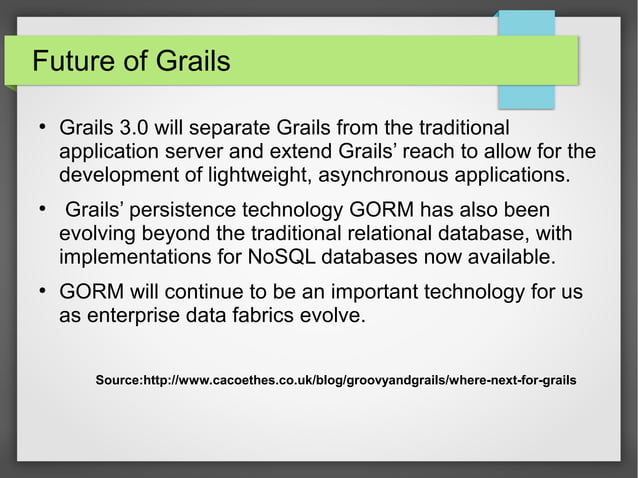 Future of Grails

• Grails 3.0 will separate Grails from the traditional application server and extend Grails' reach to allow for the development of lightweight, asynchronous applications.

• Grails' persistence technology GORM has also been evolving beyond the traditional relational database, with implementations for NoSQL databases now available.

• GORM will continue to be an important technology for us as enterprise data fabrics evolve.

Source:http://www.cacoethes.co.uk/blog/groovyandgrails/where-next-for-grails